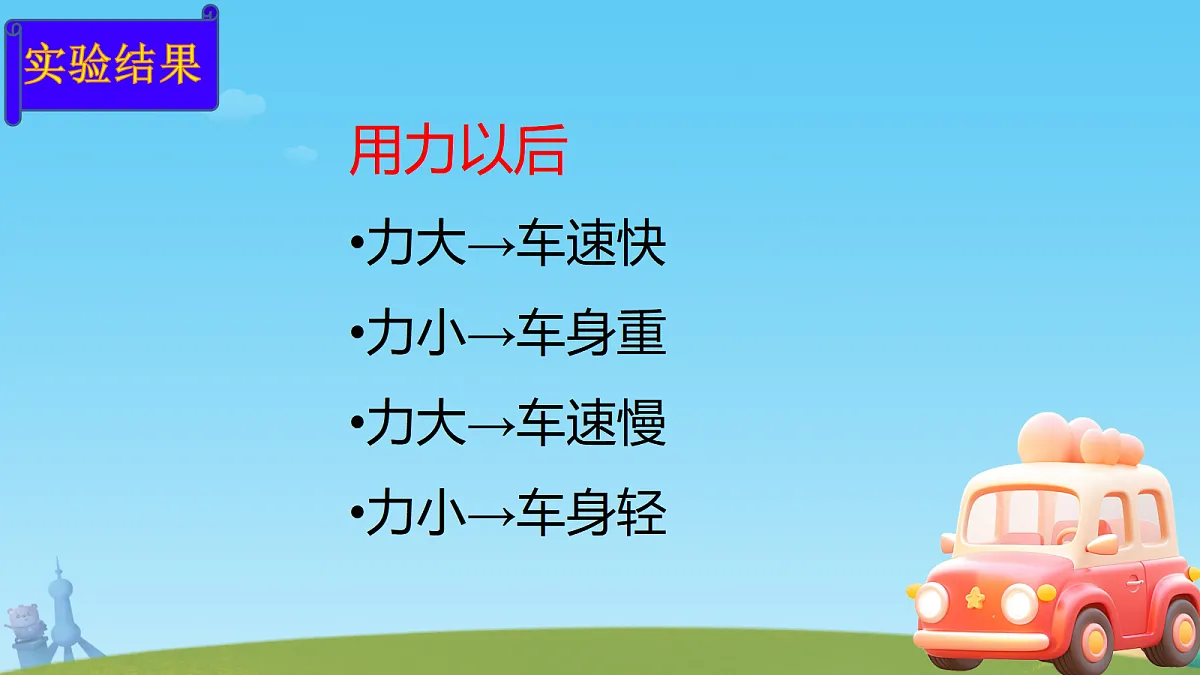 实验结果

用力以后

•力大→车速快

•力小→车身重

•力大→车速慢

•力小→车身轻